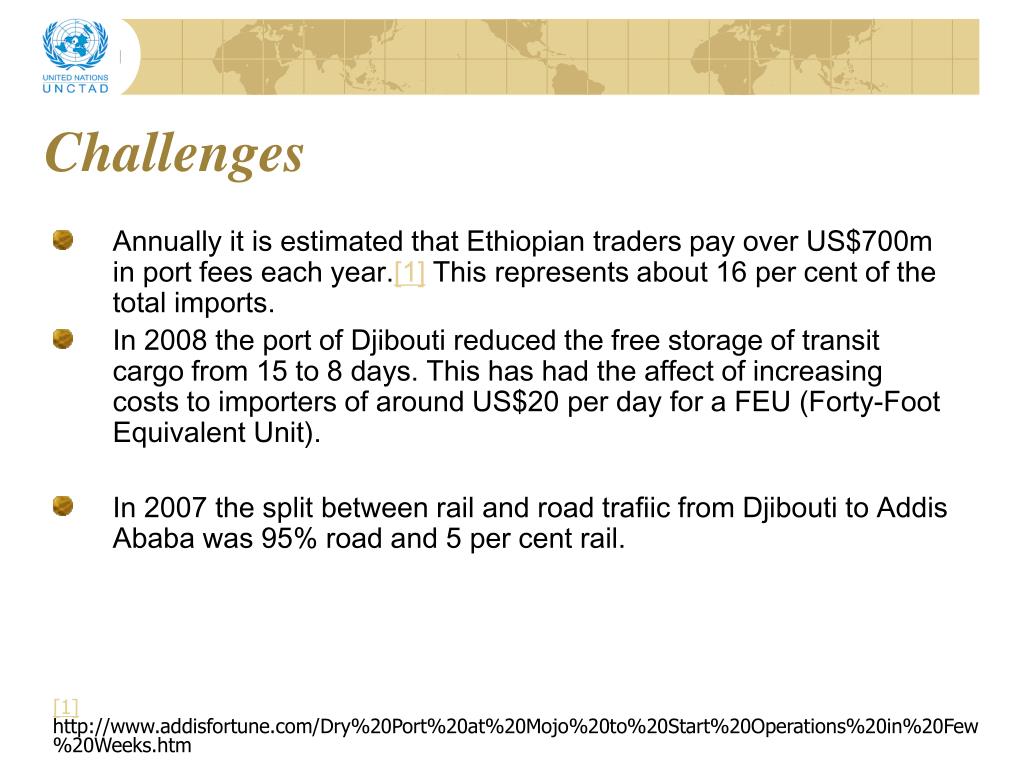 UNITED NATIONS
UNCTAD

Challenges

Annually it is estimated that Ethiopian traders pay over US$700m in port fees each year.[1] This represents about 16 per cent of the total imports.

In 2008 the port of Djibouti reduced the free storage of transit cargo from 15 to 8 days. This has had the affect of increasing costs to importers of around US$20 per day for a FEU (Forty-Foot Equivalent Unit).

In 2007 the split between rail and road trafiic from Djibouti to Addis Ababa was 95% road and 5 per cent rail.

[1] http://www.addisfortune.com/Dry%20Port%20at%20Mojo%20to%20Start%20Operations%20in%20Few%20Weeks.htm